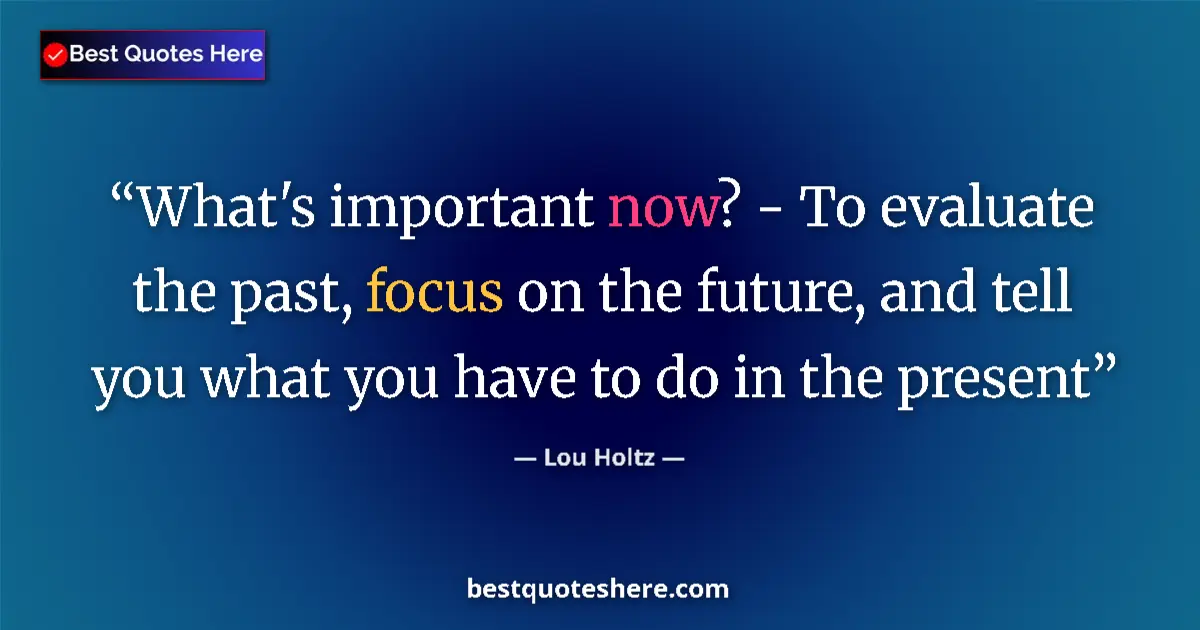 Best Quotes Here

“What's important now? - To evaluate the past, focus on the future, and tell you what you have to do in the present”

— Lou Holtz —

bestquoteshere.com